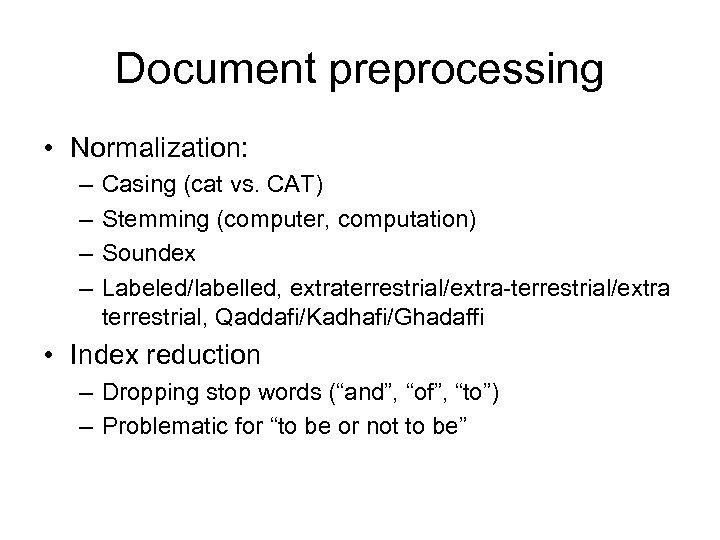 Document preprocessing

• Normalization:
– Casing (cat vs. CAT)
– Stemming (computer, computation)
– Soundex
– Labeled/labelled, extraterrestrial/extra-terrestrial/extra terrestrial, Qaddafi/Kadhafi/Ghadaffi

• Index reduction
– Dropping stop words (“and”, “of”, “to”)
– Problematic for “to be or not to be”